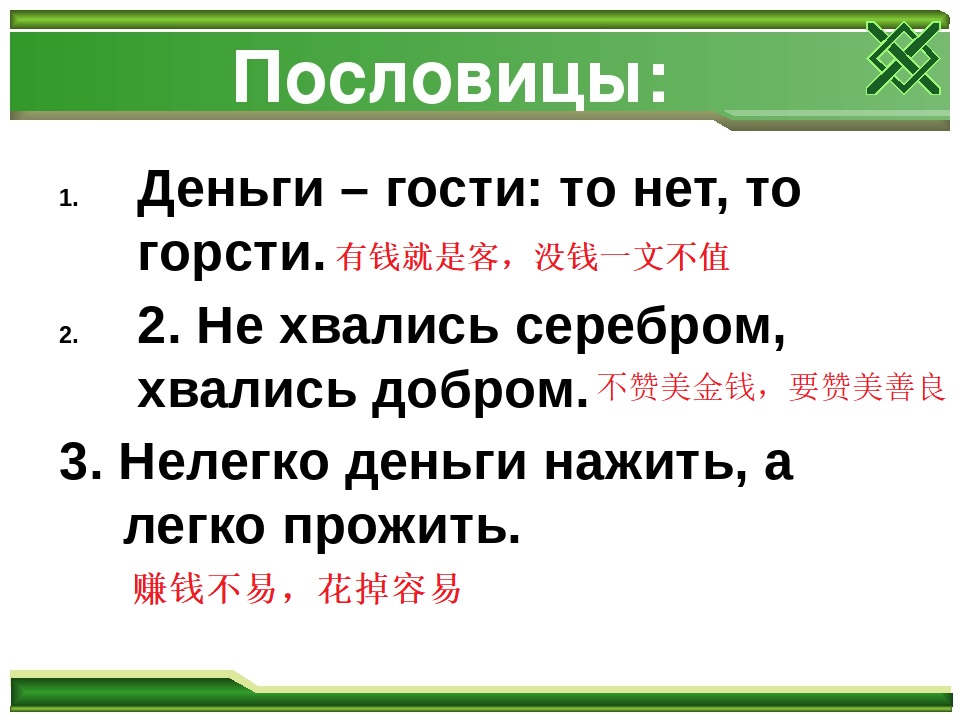 Пословицы:

1. Деньги – гости: то нет, то горсти. 有钱就是客，没钱一文不值

2. 2. Не хвались серебром, хвались добром. 不赞美金钱，要赞美善良

3. Нелегко деньги нажить, а легко прожить.

赚钱不易，花掉容易